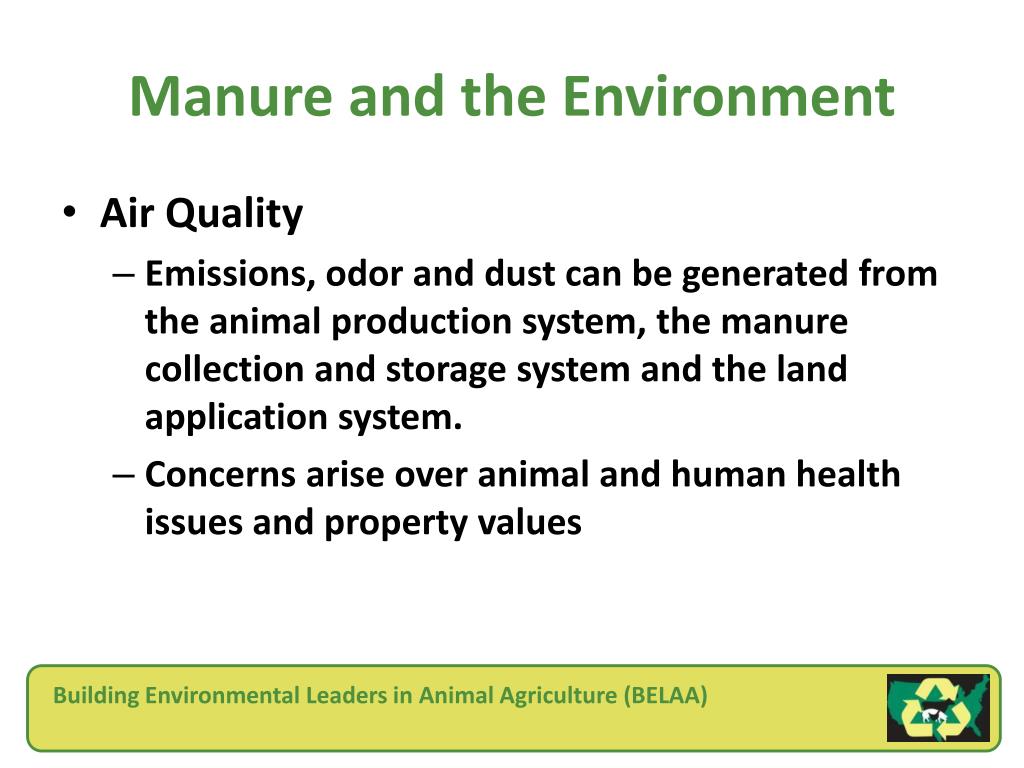 Manure and the Environment

• Air Quality
– Emissions, odor and dust can be generated from the animal production system, the manure collection and storage system and the land application system.
– Concerns arise over animal and human health issues and property values

Building Environmental Leaders in Animal Agriculture (BELAA)